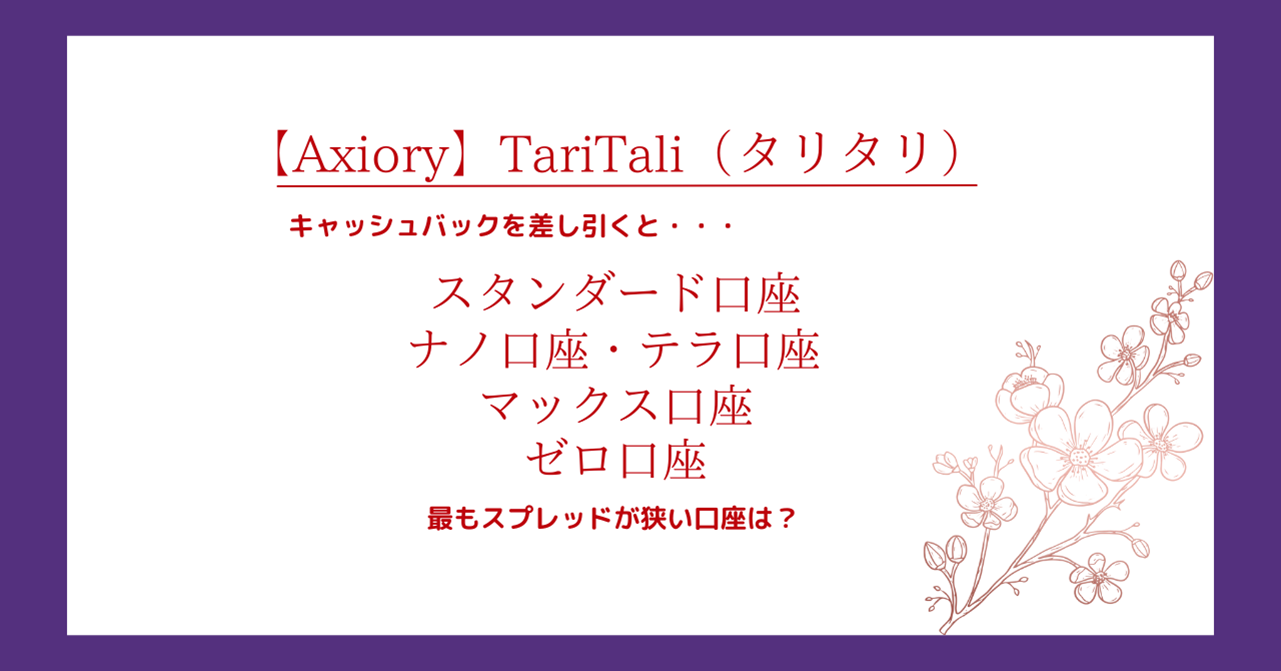 【Axiory】TariTali（タリタリ）

キャッシュバックを差し引くと・・・

スタンダード口座
ナノ口座・テラ口座
マックス口座
ゼロ口座

最もスプレッドが狭い口座は？